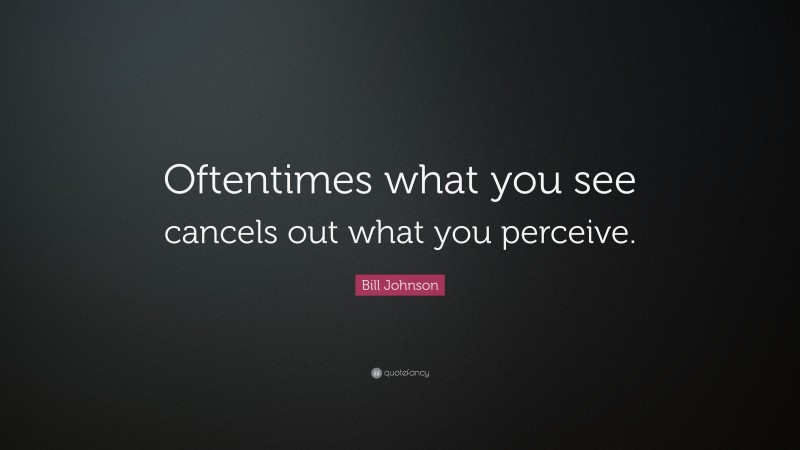 Oftentimes what you see cancels out what you perceive.

Bill Johnson

quotefancy